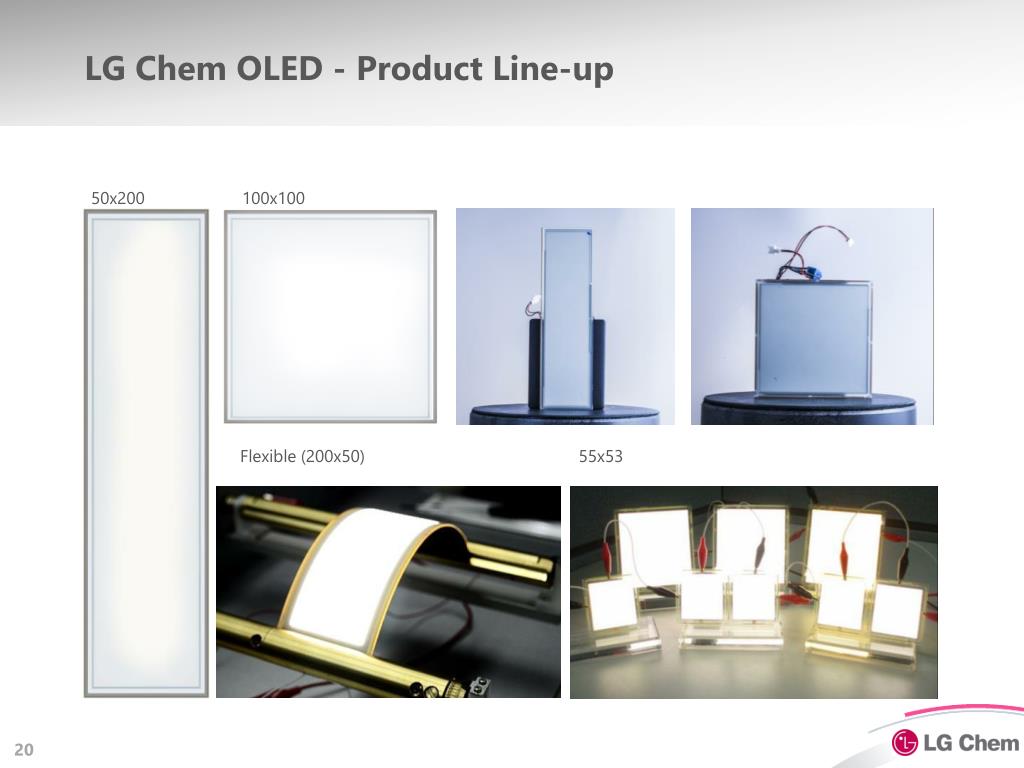 LG Chem OLED - Product Line-up

50x200

100x100

Flexible (200x50)

55x53

20

LG Chem